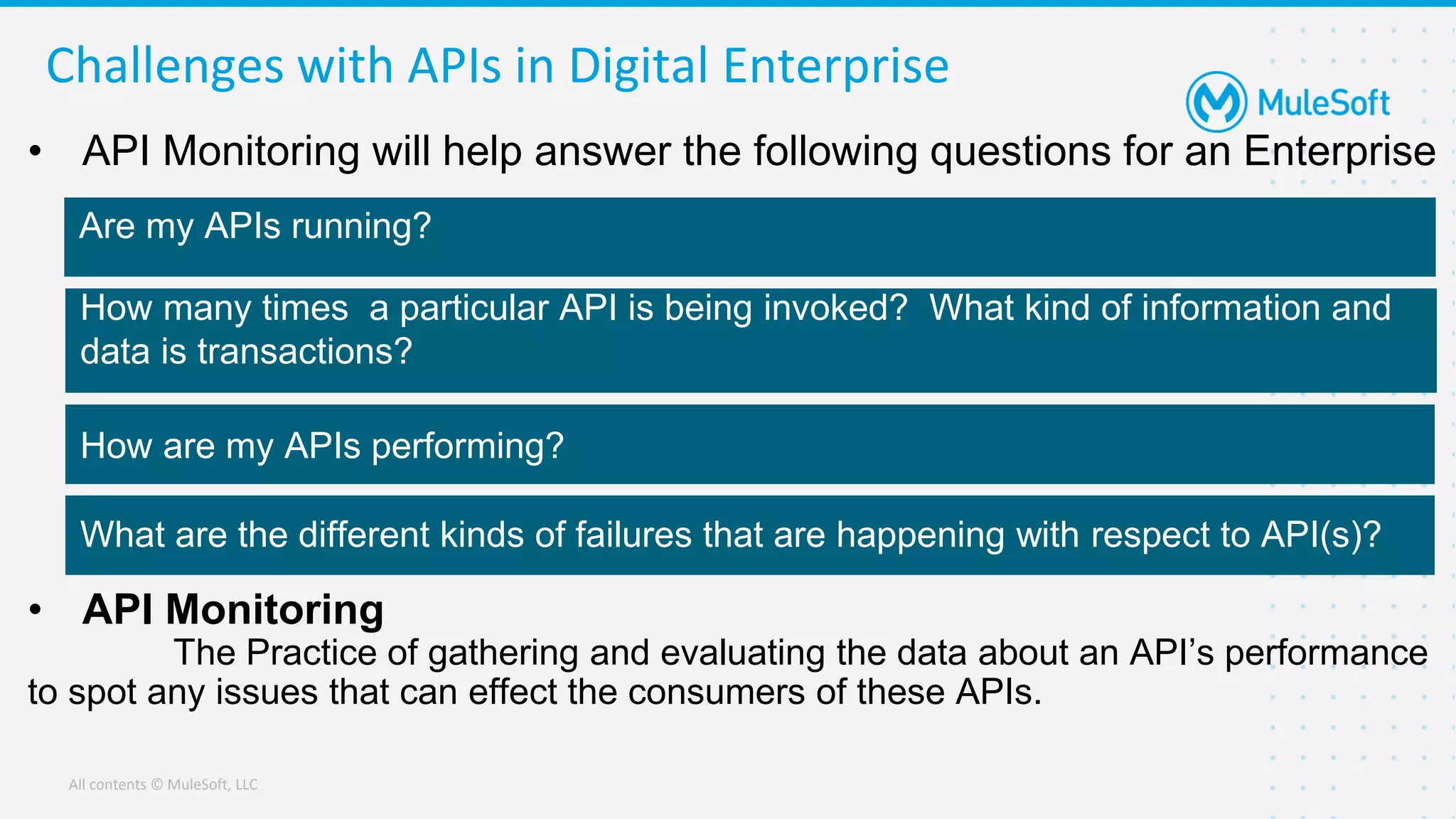 Challenges with APIs in Digital Enterprise

MuleSoft

• API Monitoring will help answer the following questions for an Enterprise

Are my APIs running?

How many times a particular API is being invoked? What kind of information and data is transactions?

How are my APIs performing?

What are the different kinds of failures that are happening with respect to API(s)?

• API Monitoring

The Practice of gathering and evaluating the data about an API's performance to spot any issues that can effect the consumers of these APIs.

All contents © MuleSoft, LLC